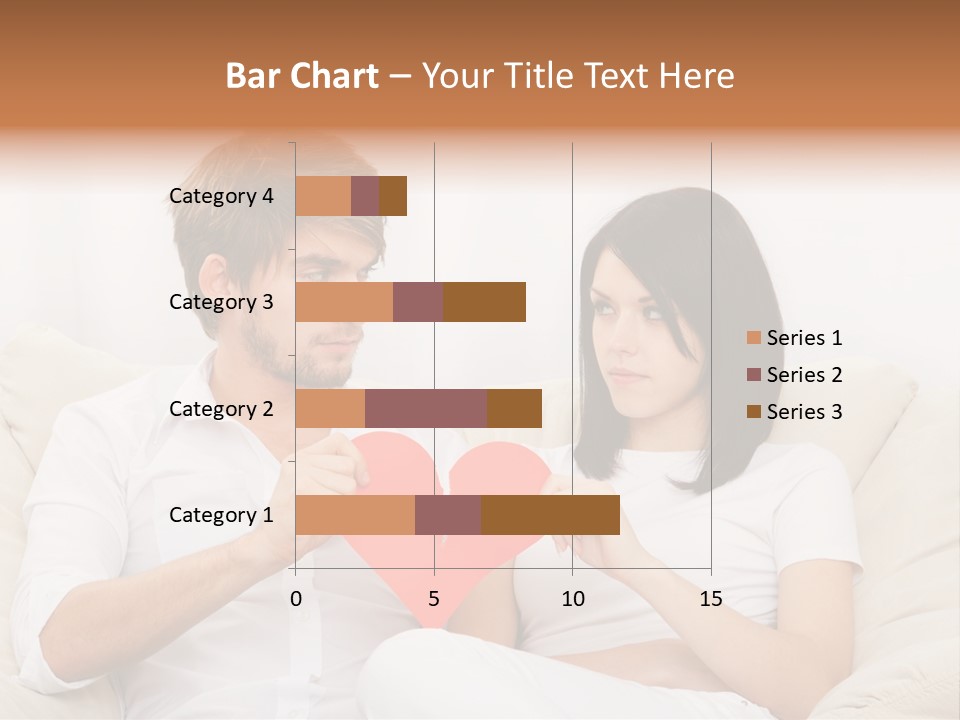 Bar Chart – Your Title Text Here

Category 4
Category 3
Category 2
Category 1

0
5
10
15

Series 1
Series 2
Series 3